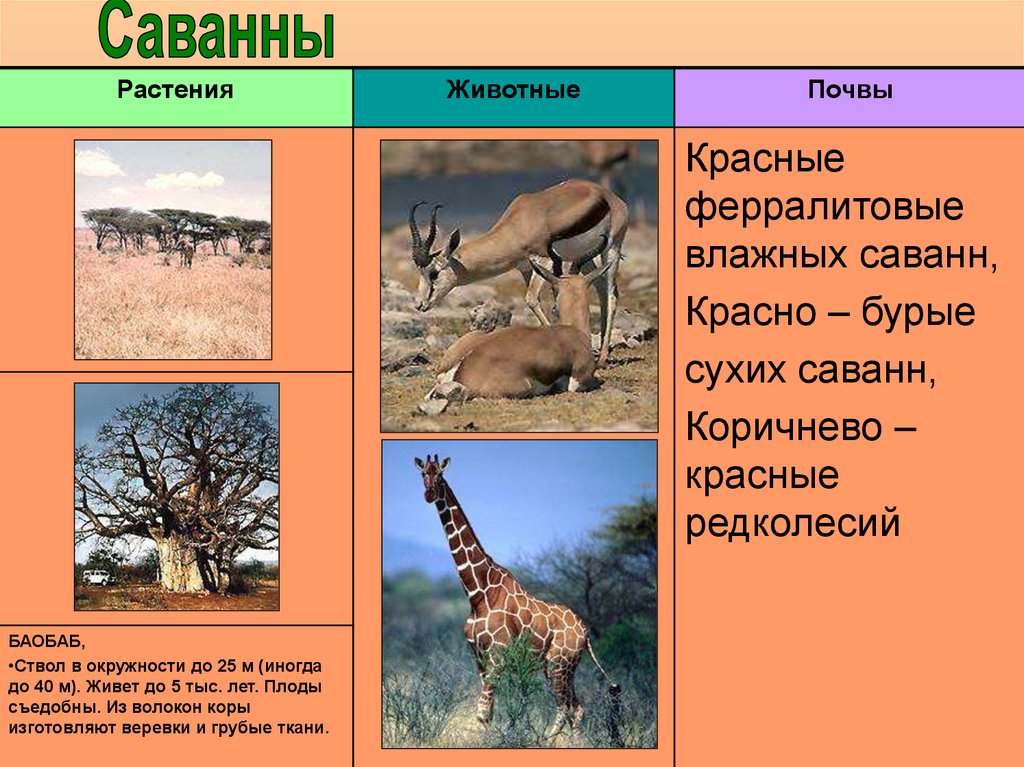 Саванны

| Растения | Животные | Почвы |
|---|---|---|
| БАОБАБ, •Ствол в окружности до 25 м (иногда до 40 м). Живет до 5 тыс. лет. Плоды съедобны. Из волокон коры изготовляют веревки и грубые ткани. | | Красные ферралитовые влажных саванн, Красно – бурые сухих саванн, Коричнево – красные редколесий |